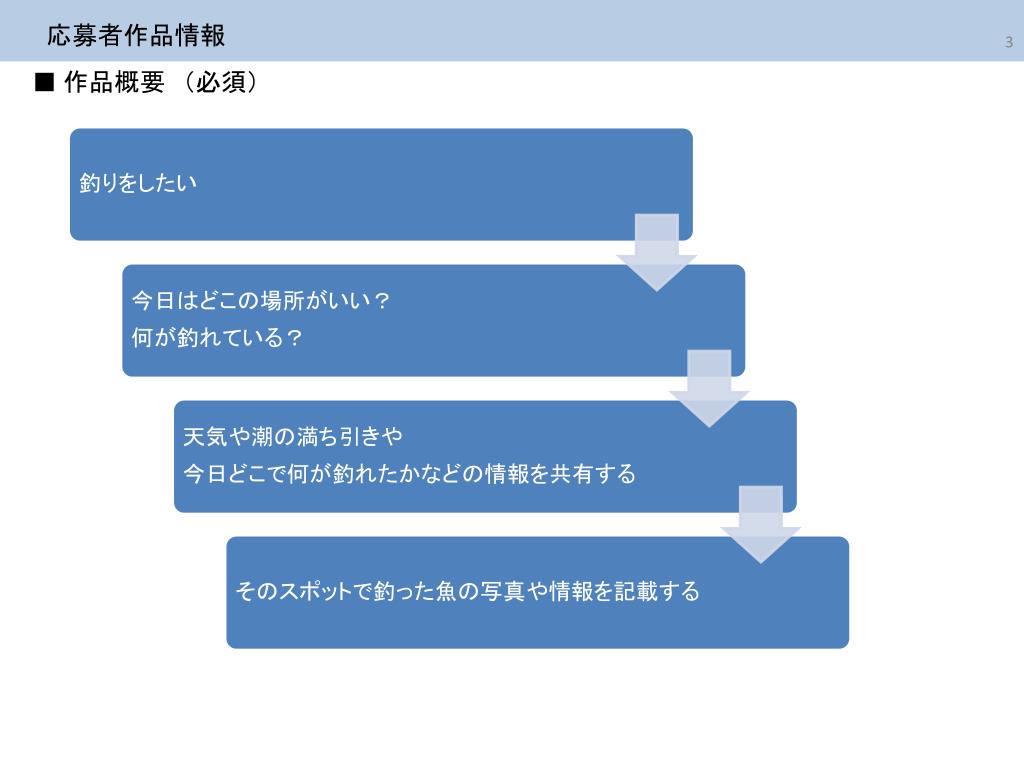 応募者作品情報

3

■ 作品概要 （必須）

釣りをしたい

今日はどこの場所がいい？
何が釣れている？

天気や潮の満ち引きや
今日どこで何が釣れたかなどの情報を共有する

そのスポットで釣った魚の写真や情報を記載する